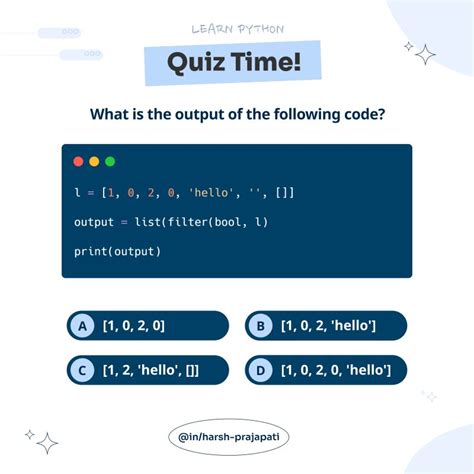 LEARN PYTHON

Quiz Time!

What is the output of the following code?

l = [1, 0, 2, 0, 'hello', '', []]

output = list(filter(bool, l)

print(output)

A [1, 0, 2, 0]

B [1, 0, 2, 'hello']

C [1, 2, 'hello', []]

D [1, 0, 2, 0, 'hello']

@in/harsh-prajapati